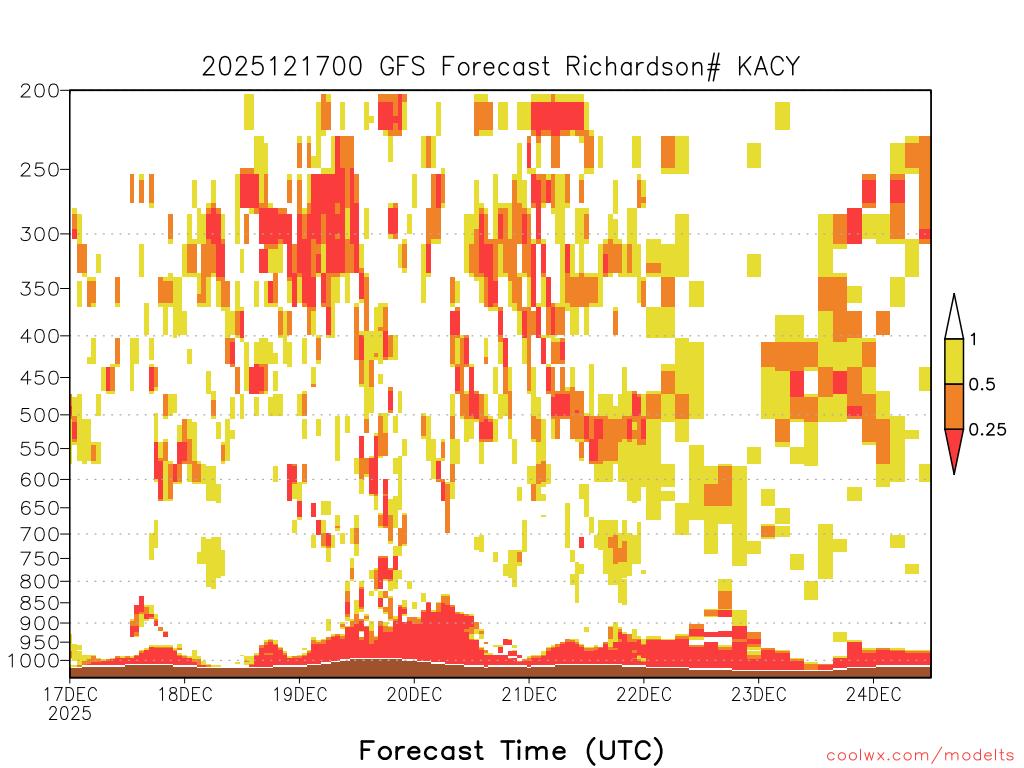 2025121700 GFS Forecast Richardson# KACY

200
250
300
350
400
450
500
550
600
650
700
750
800
850
900
950
1000

1
0.5
0.25

17DEC
2025
18DEC
19DEC
20DEC
21DEC
22DEC
23DEC
24DEC

Forecast Time (UTC)

coolwx.com/modelts